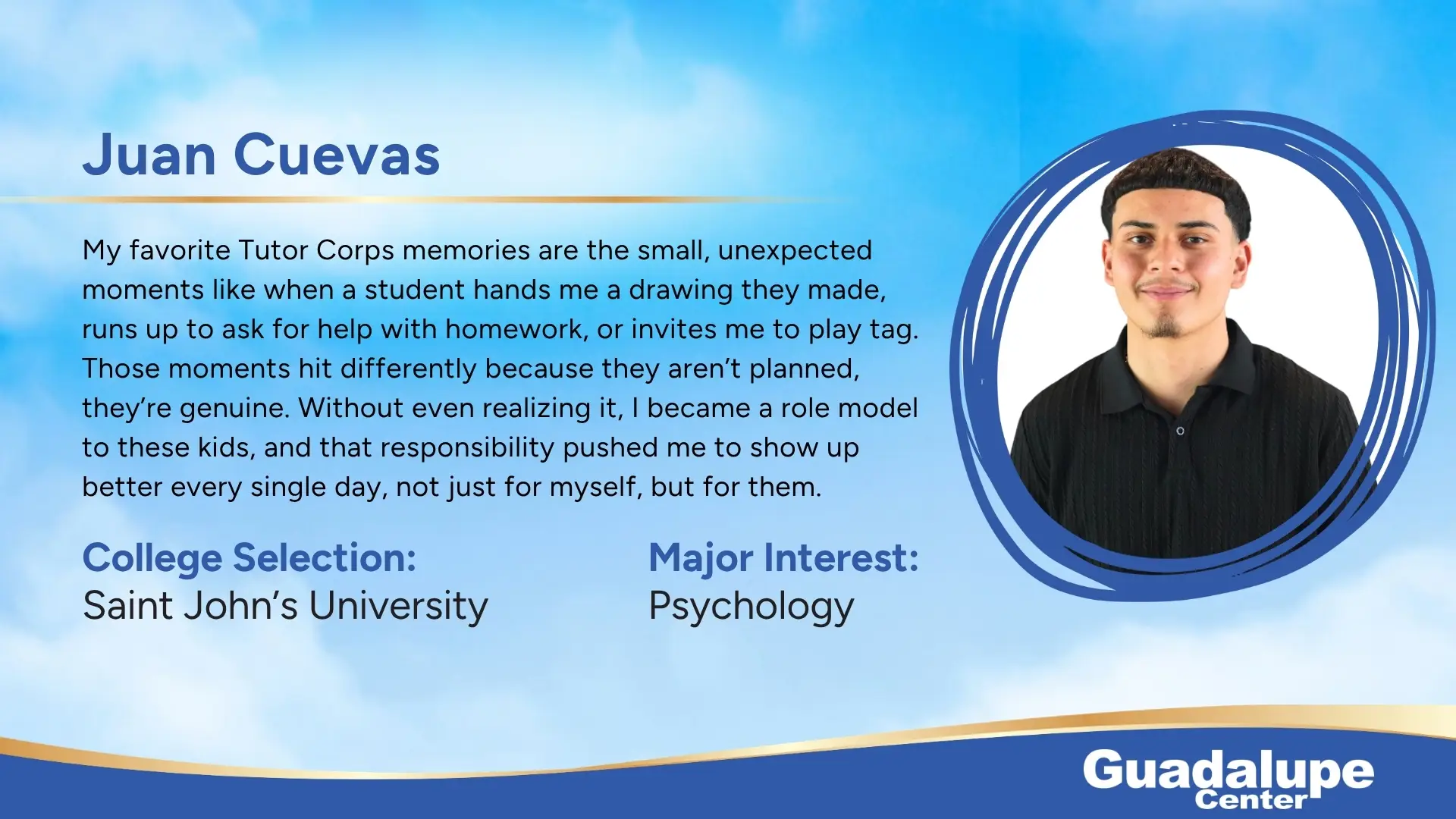 Juan Cuevas

My favorite Tutor Corps memories are the small, unexpected moments like when a student hands me a drawing they made, runs up to ask for help with homework, or invites me to play tag. Those moments hit differently because they aren't planned, they're genuine. Without even realizing it, I became a role model to these kids, and that responsibility pushed me to show up better every single day, not just for myself, but for them.

College Selection:
Saint John's University

Major Interest:
Psychology

Guadalupe Center